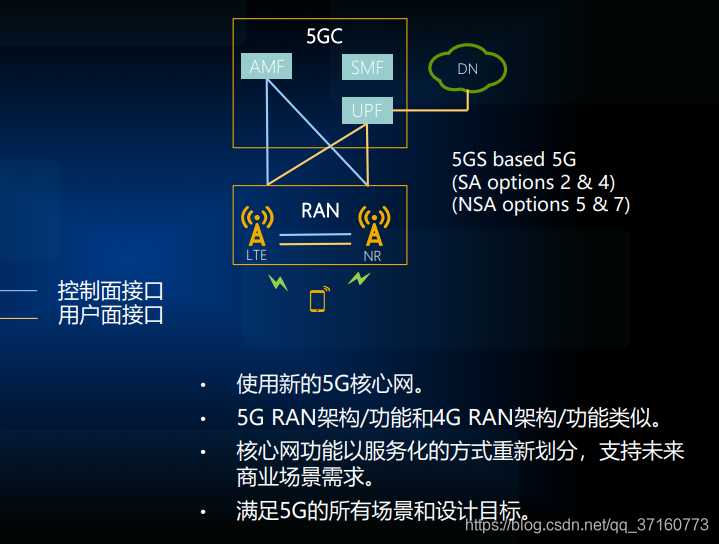 5GC

AMF

SMF

UPF

DN

5GS based 5G
(SA options 2 & 4)
(NSA options 5 & 7)

RAN

LTE

NR

控制面接口
用户面接口

• 使用新的5G核心网。
• 5G RAN架构/功能和4G RAN架构/功能类似。
• 核心网功能以服务化的方式重新划分，支持未来商业场景需求。
• 满足5G的所有场景和设计目标。

https://blog.csdn.net/qq_37160773